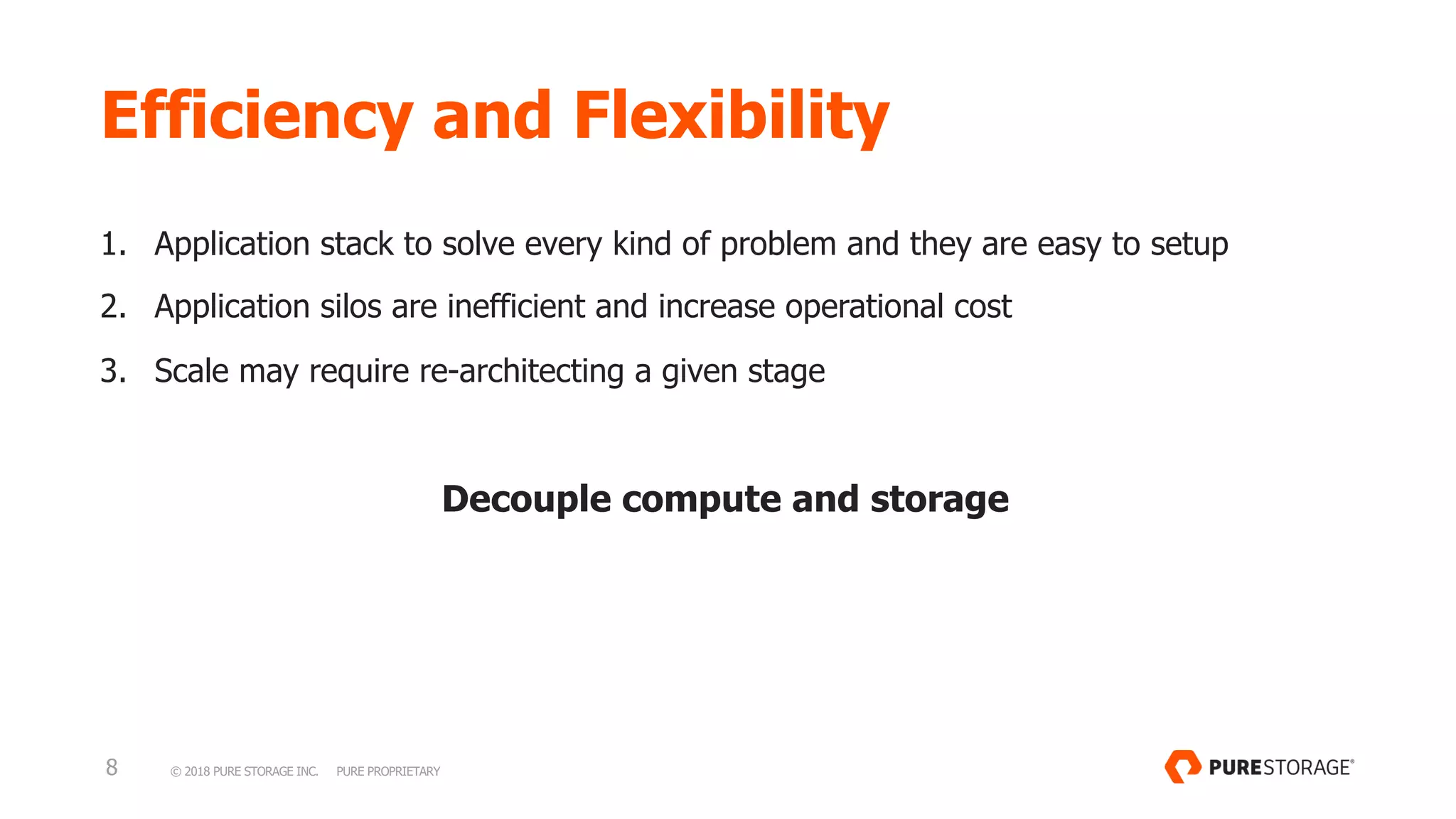 Efficiency and Flexibility

1. Application stack to solve every kind of problem and they are easy to setup
2. Application silos are inefficient and increase operational cost
3. Scale may require re-architecting a given stage

Decouple compute and storage

8 © 2018 PURE STORAGE INC. PURE PROPRIETARY

PURESTORAGE®